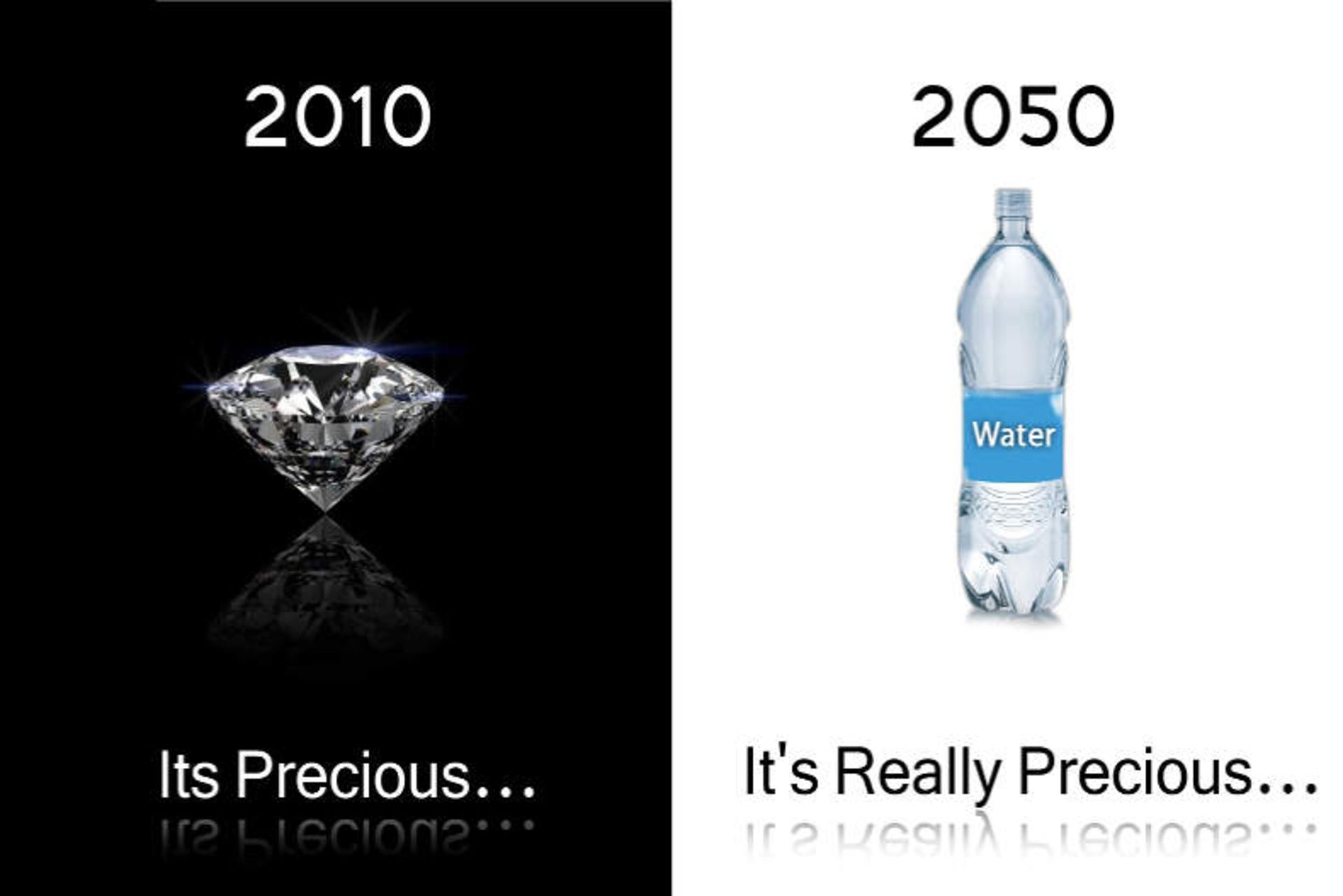 2010

Its Precious…

2050

Water

It's Really Precious…